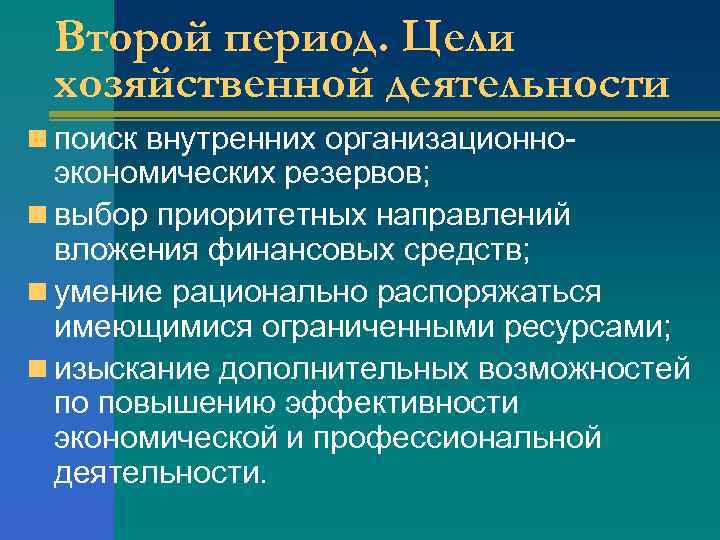 Второй период. Цели хозяйственной деятельности

поиск внутренних организационно-экономических резервов;

выбор приоритетных направлений вложения финансовых средств;

умение рационально распоряжаться имеющимися ограниченными ресурсами;

изыскание дополнительных возможностей по повышению эффективности экономической и профессиональной деятельности.